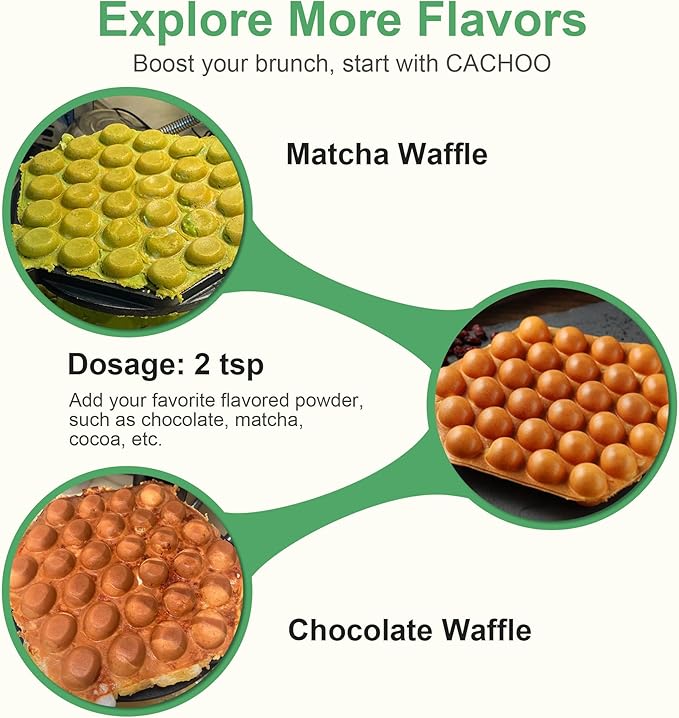 Explore More Flavors
Boost your brunch, start with CACHOO

Matcha Waffle

Dosage: 2 tsp
Add your favorite flavored powder, such as chocolate, matcha, cocoa, etc.

Chocolate Waffle